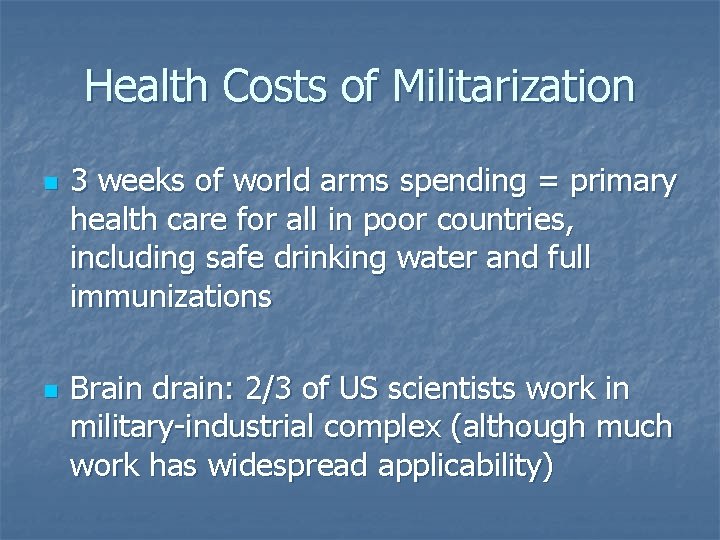 Health Costs of Militarization

3 weeks of world arms spending = primary health care for all in poor countries, including safe drinking water and full immunizations

Brain drain: 2/3 of US scientists work in military-industrial complex (although much work has widespread applicability)